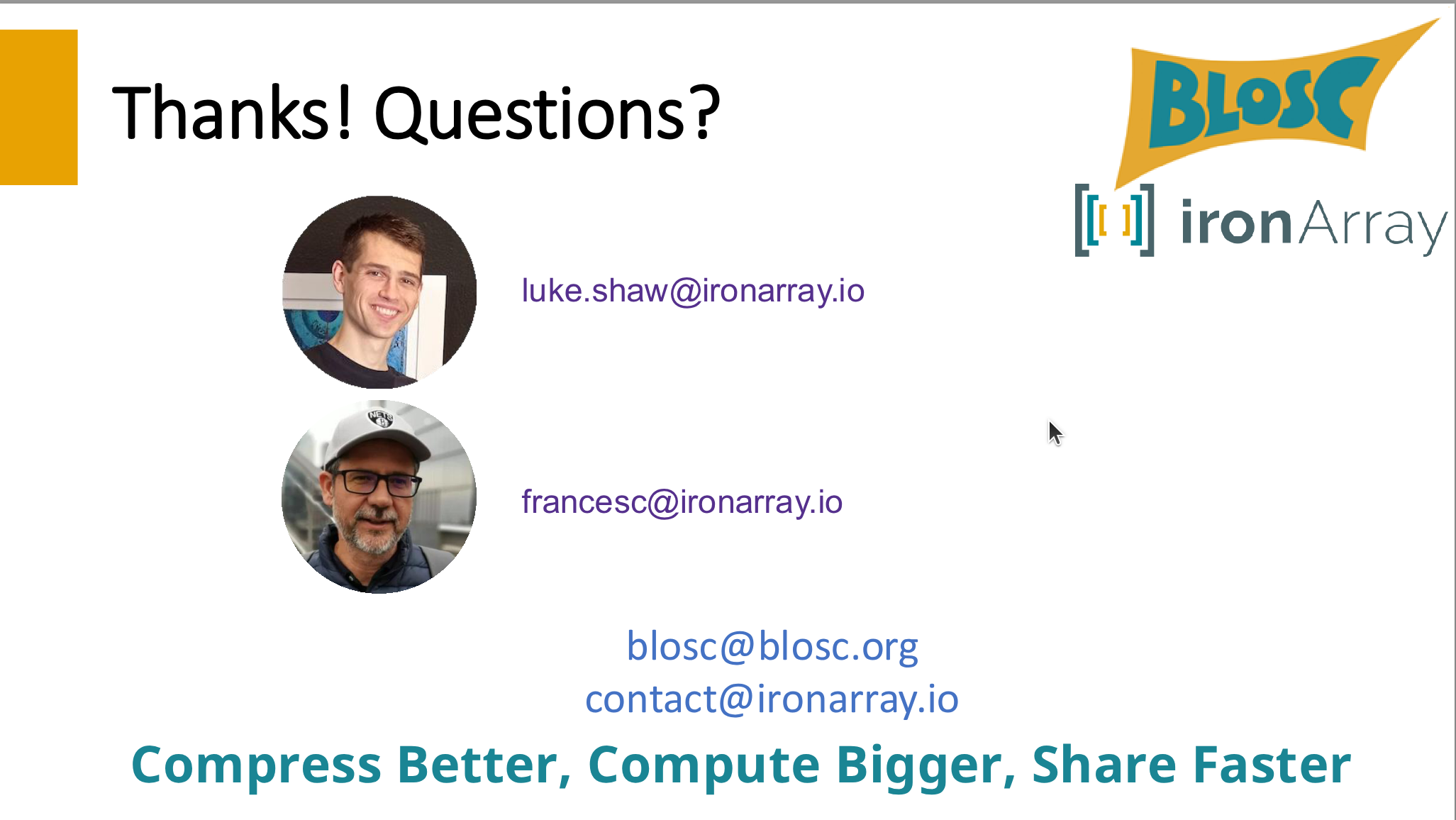 Thanks! Questions?

BLOSC

ironArray

luke.shaw@ironarray.io

NETS

francesc@ironarray.io

blosc@blosc.org
contact@ironarray.io

Compress Better, Compute Bigger, Share Faster